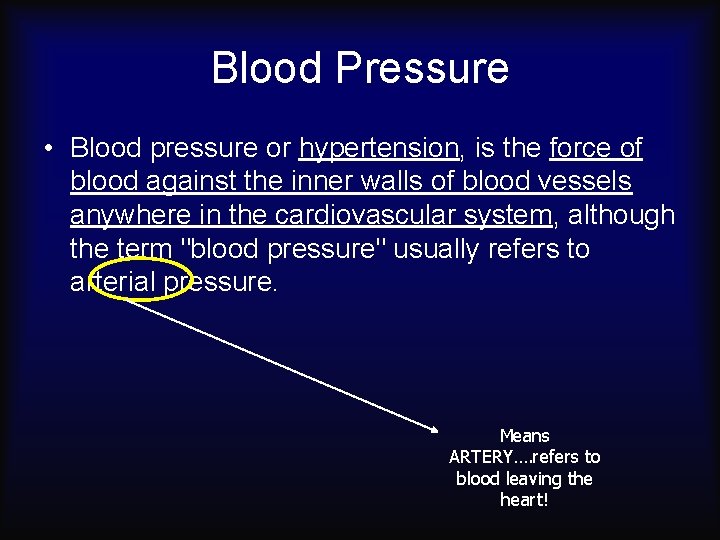 Blood Pressure

• Blood pressure or hypertension, is the force of blood against the inner walls of blood vessels anywhere in the cardiovascular system, although the term "blood pressure" usually refers to arterial pressure.

Means ARTERY....refers to blood leaving the heart!